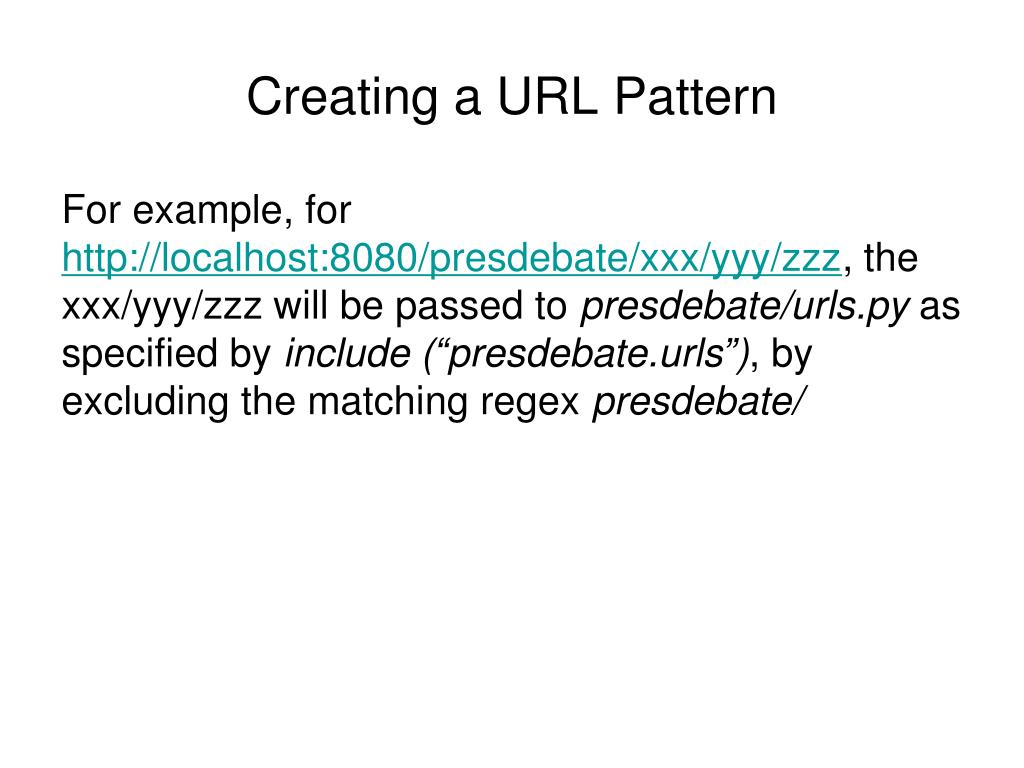 Creating a URL Pattern

For example, for http://localhost:8080/presdebate/xxx/yyy/zzz, the xxx/yyy/zzz will be passed to presdebate/urls.py as specified by include (“presdebate.urls”), by excluding the matching regex presdebate/